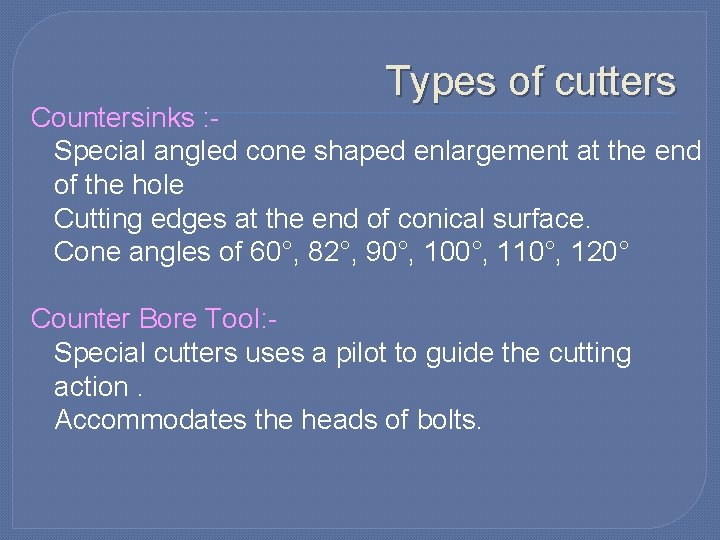 Types of cutters

Countersinks :-

Special angled cone shaped enlargement at the end of the hole

Cutting edges at the end of conical surface.

Cone angles of 60°, 82°, 90°, 100°, 110°, 120°

Counter Bore Tool:-

Special cutters uses a pilot to guide the cutting action .

Accommodates the heads of bolts.